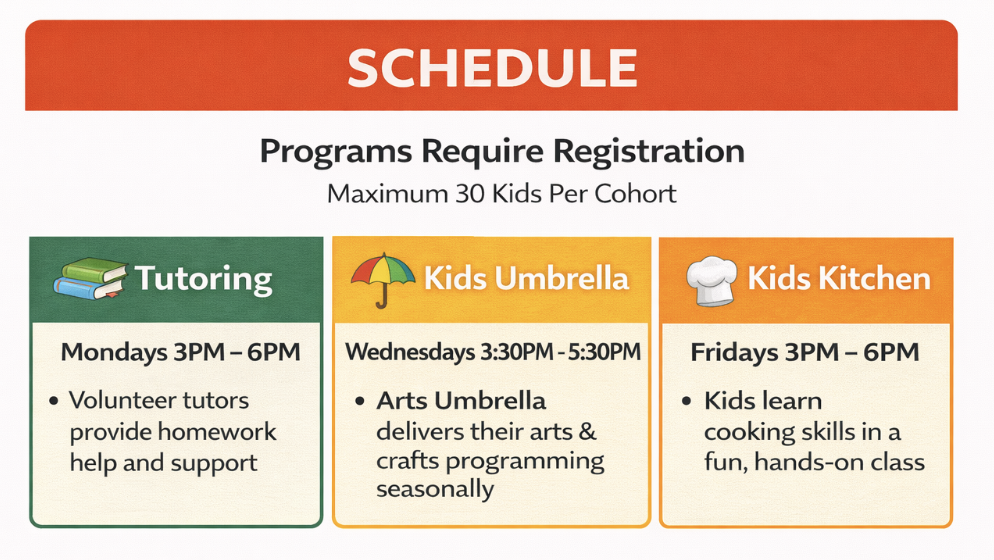 SCHEDULE

Programs Require Registration

Maximum 30 Kids Per Cohort

Tutoring

Mondays 3PM – 6PM

• Volunteer tutors provide homework help and support

Kids Umbrella

Wednesdays 3:30PM - 5:30PM

• Arts Umbrella delivers their arts & crafts programming seasonally

Kids Kitchen

Fridays 3PM – 6PM

• Kids learn cooking skills in a fun, hands-on class